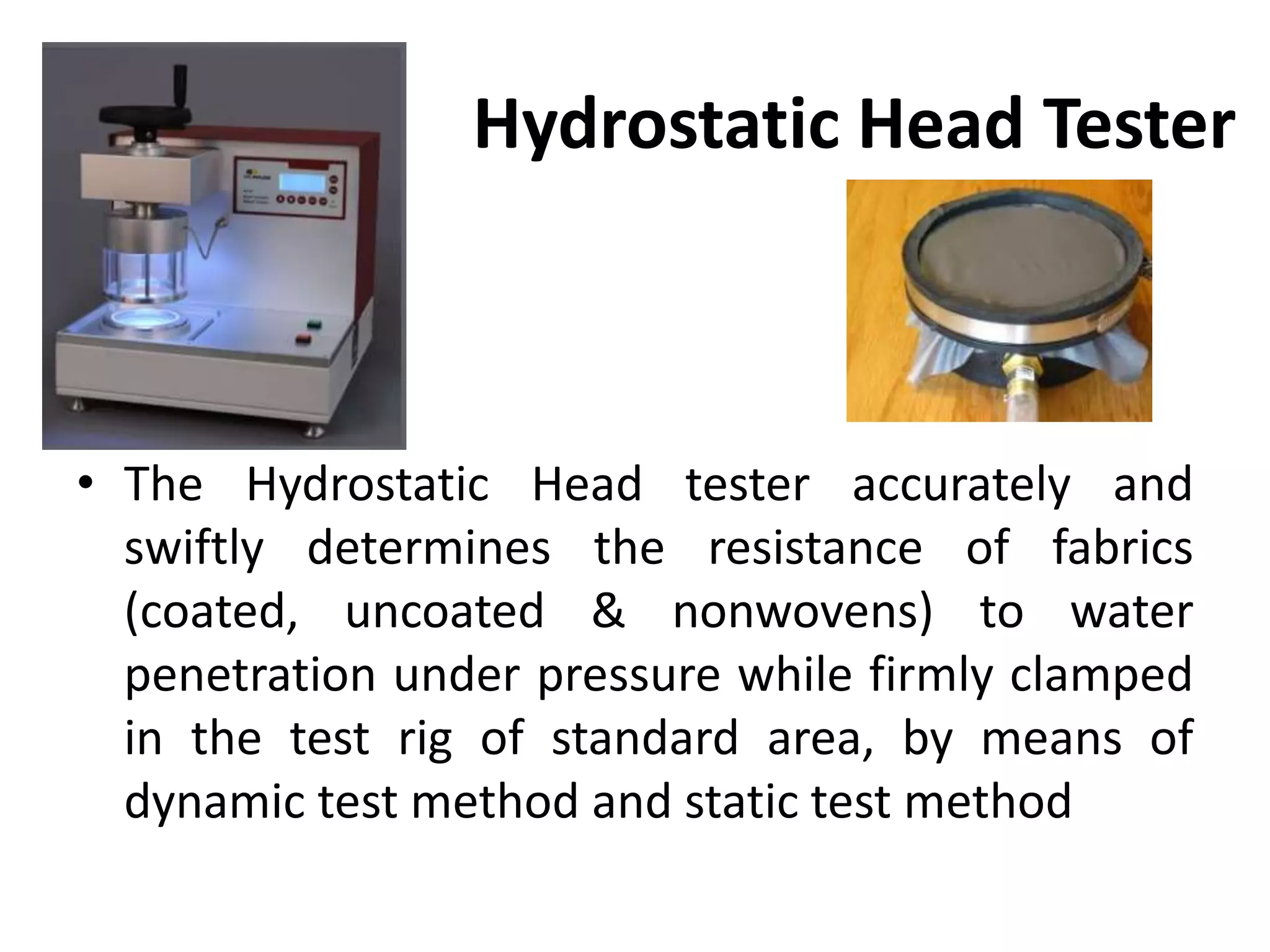 Hydrostatic Head Tester

• The Hydrostatic Head tester accurately and swiftly determines the resistance of fabrics (coated, uncoated & nonwovens) to water penetration under pressure while firmly clamped in the test rig of standard area, by means of dynamic test method and static test method